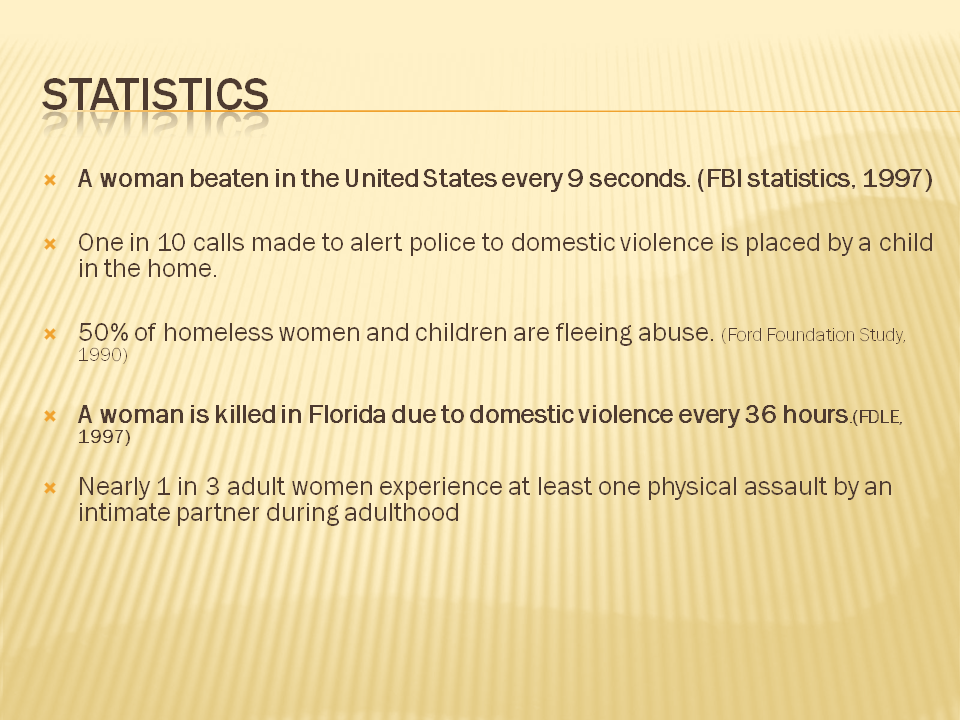 STATISTICS

A woman beaten in the United States every 9 seconds. (FBI statistics, 1997)

One in 10 calls made to alert police to domestic violence is placed by a child in the home.

50% of homeless women and children are fleeing abuse. (Ford Foundation Study, 1990)

A woman is killed in Florida due to domestic violence every 36 hours.(FDLE, 1997)

Nearly 1 in 3 adult women experience at least one physical assault by an intimate partner during adulthood